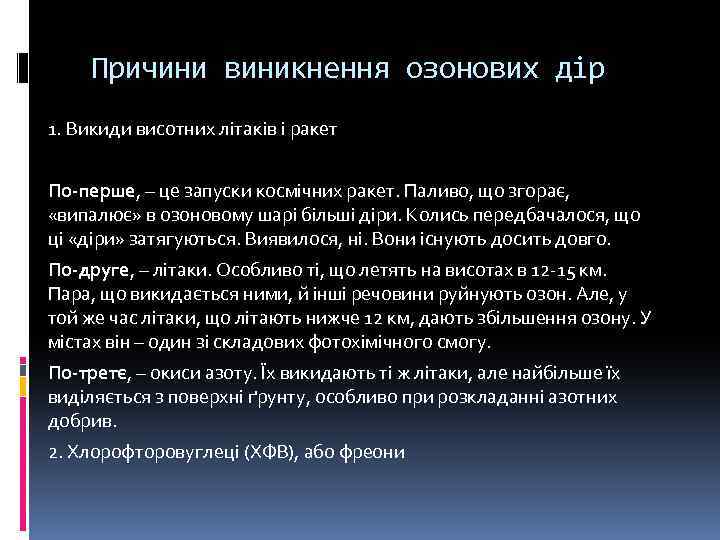 Причини виникнення озонових дір

1. Викиди висотних літаків і ракет

По-перше, – це запуски космічних ракет. Паливо, що згорає, «випалює» в озоновому шарі більші діри. Колись передбачалося, що ці «діри» затягуються. Виявилося, ні. Вони існують досить довго.

По-друге, – літаки. Особливо ті, що летять на висотах в 12-15 км. Пара, що викидається ними, й інші речовини руйнують озон. Але, у той же час літаки, що літають нижче 12 км, дають збільшення озону. У містах він – один зі складових фотохімічного смогу.

По-третє, – окиси азоту. Їх викидають ті ж літаки, але найбільше їх виділяється з поверхні ґрунту, особливо при розкладанні азотних добрив.

2. Хлорофторовуглеці (ХФВ), або фреони